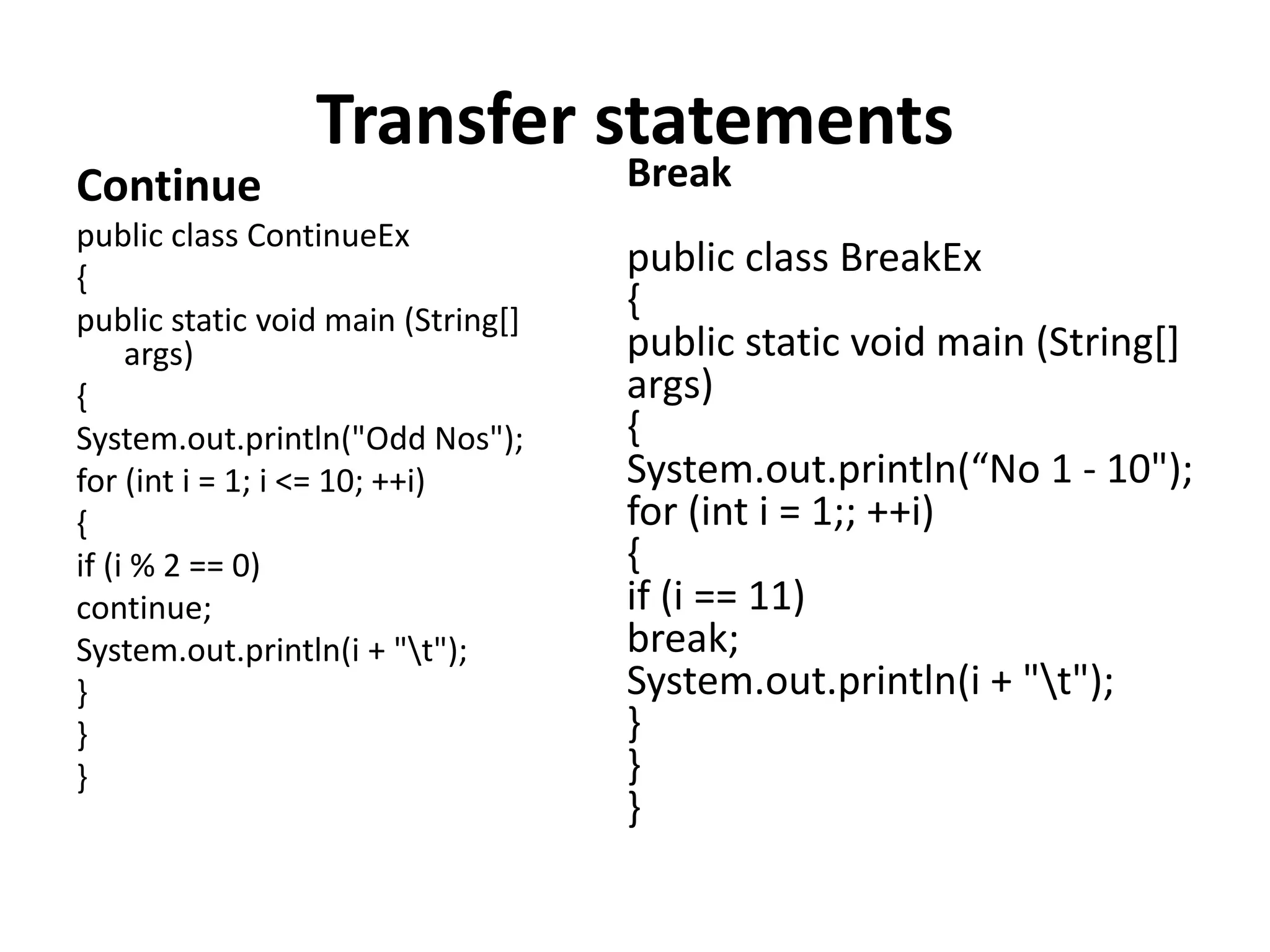 Transfer statements

Continue

public class ContinueEx
{
public static void main (String[] args)
{
System.out.println("Odd Nos");
for (int i = 1; i <= 10; ++i)
{
if (i % 2 == 0)
continue;
System.out.println(i + "\t");
}
}
}

Break

public class BreakEx
{
public static void main (String[] args)
{
System.out.println(“No 1 - 10");
for (int i = 1;; ++i)
{
if (i == 11)
break;
System.out.println(i + "\t");
}
}
}